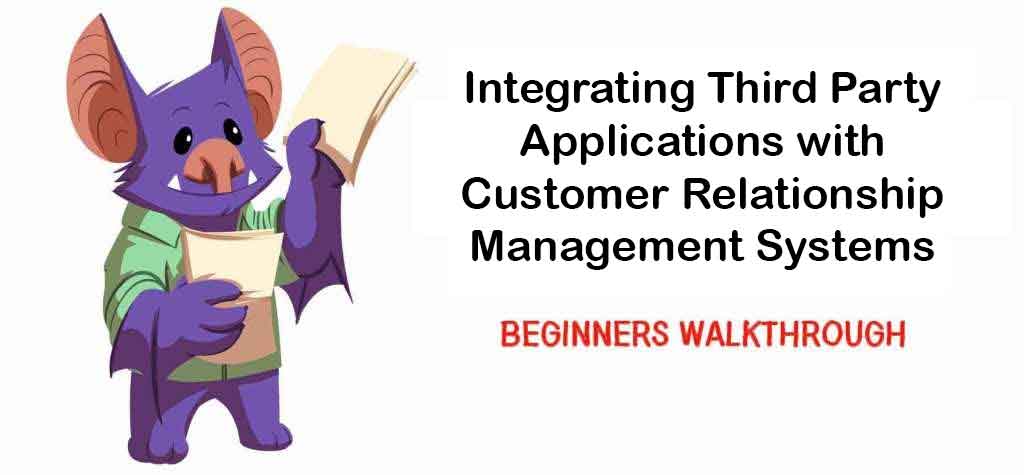 Integrating Third Party Applications with Customer Relationship Management Systems

BEGINNERS WALKTHROUGH